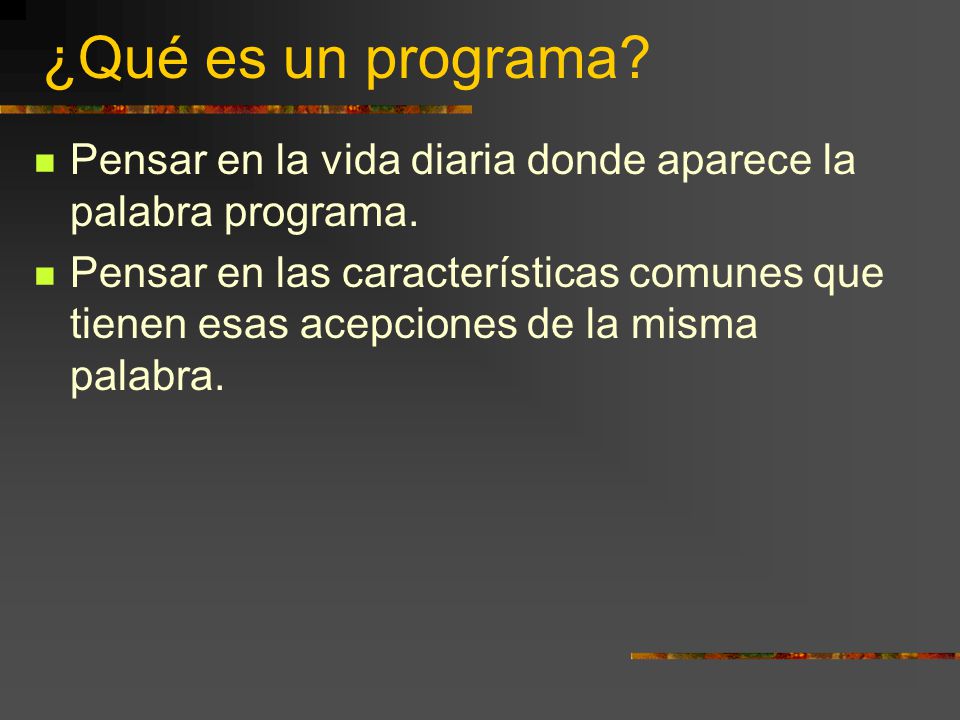 ¿Qué es un programa?

- Pensar en la vida diaria donde aparece la palabra programa.
- Pensar en las características comunes que tienen esas acepciones de la misma palabra.